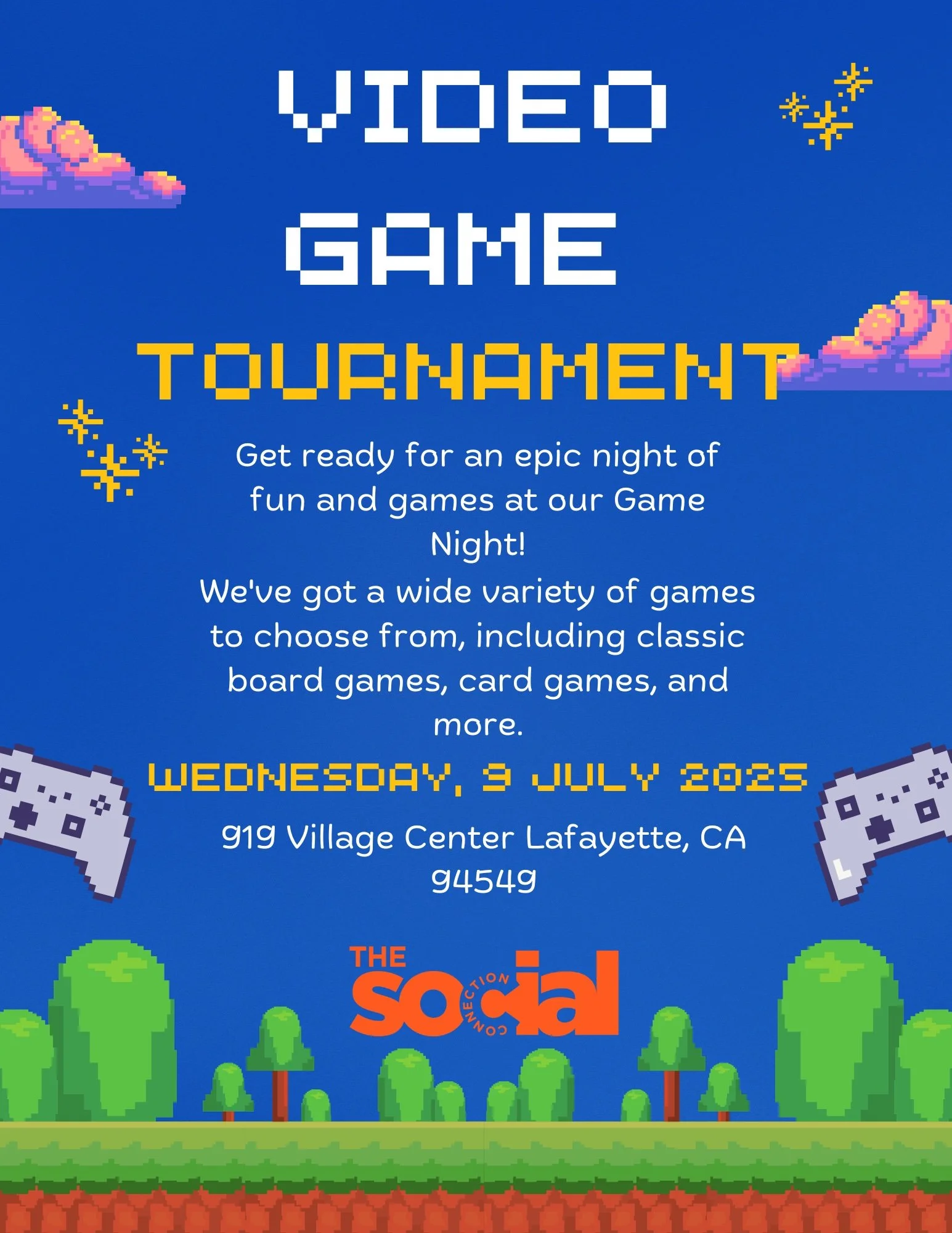 VIDEO
GAME
TOURNAMENT

Get ready for an epic night of fun and games at our Game Night!
We've got a wide variety of games to choose from, including classic board games, card games, and more.

WEDNESDAY, 9 JULY 2025

919 Village Center Lafayette, CA 94549

THE social CONNECTION